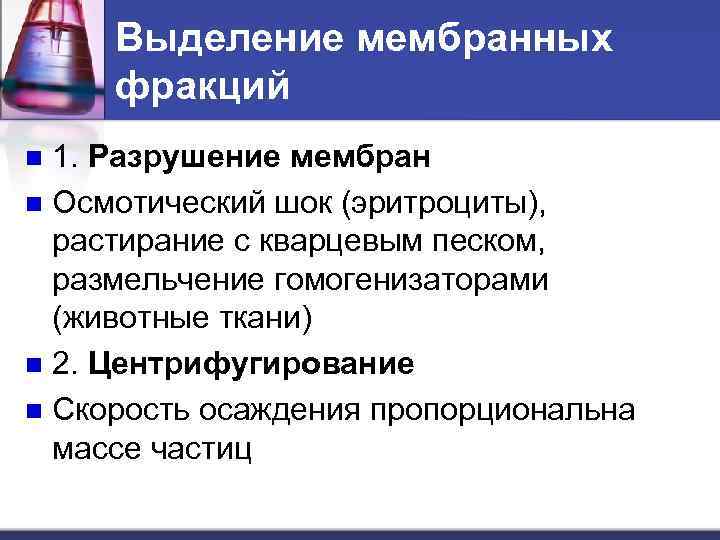 Выделение мембранных фракций

1. Разрушение мембран

Осмотический шок (эритроциты), растирание с кварцевым песком, размельчение гомогенизаторами (животные ткани)

2. Центрифугирование

Скорость осаждения пропорциональна массе частиц